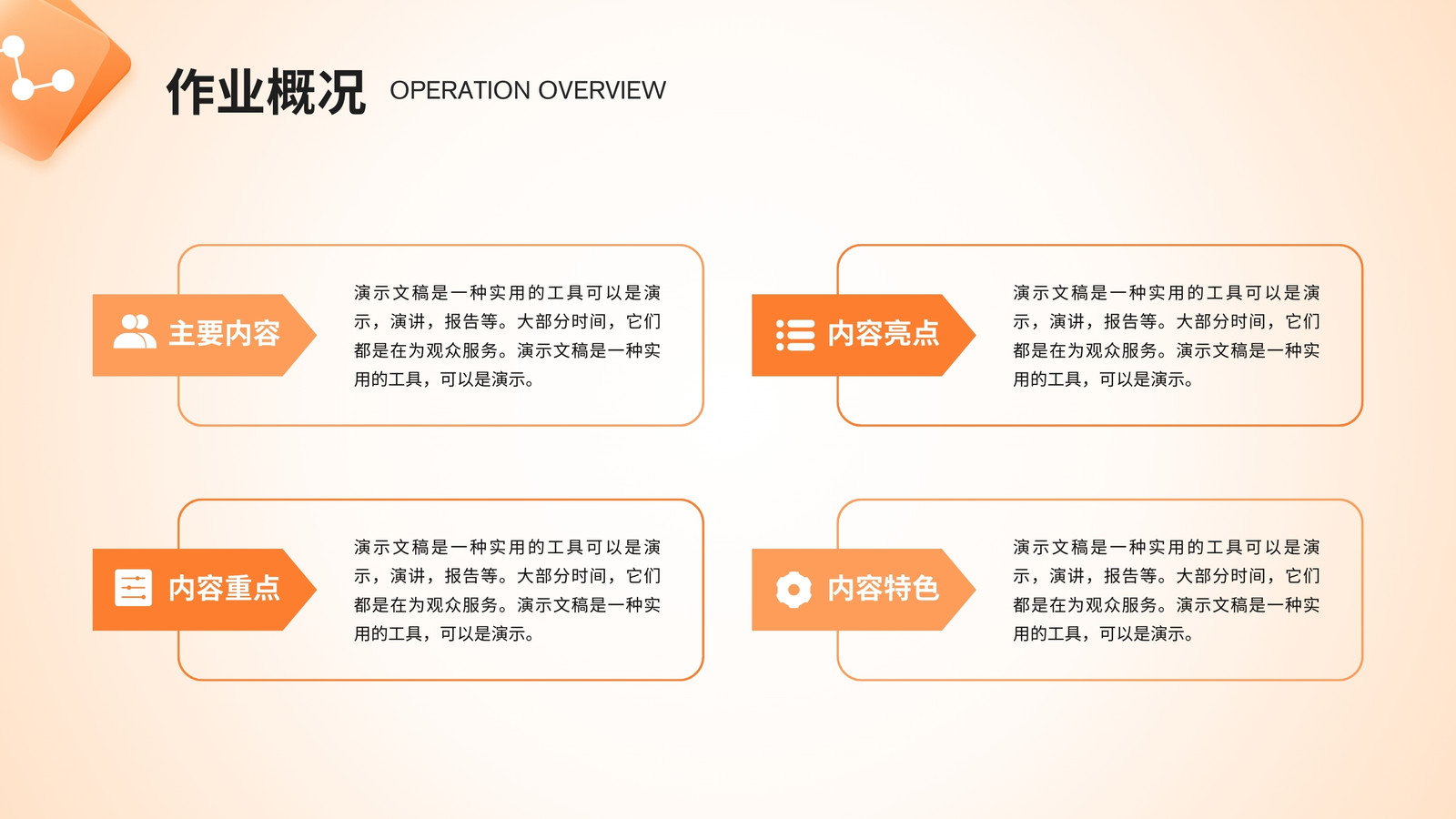 作业概况 OPERATION OVERVIEW

主要内容

演示文稿是一种实用的工具可以是演示，演讲，报告等。大部分时间，它们都是在为观众服务。演示文稿是一种实用的工具，可以是演示。

内容亮点

演示文稿是一种实用的工具可以是演示，演讲，报告等。大部分时间，它们都是在为观众服务。演示文稿是一种实用的工具，可以是演示。

内容重点

演示文稿是一种实用的工具可以是演示，演讲，报告等。大部分时间，它们都是在为观众服务。演示文稿是一种实用的工具，可以是演示。

内容特色

演示文稿是一种实用的工具可以是演示，演讲，报告等。大部分时间，它们都是在为观众服务。演示文稿是一种实用的工具，可以是演示。